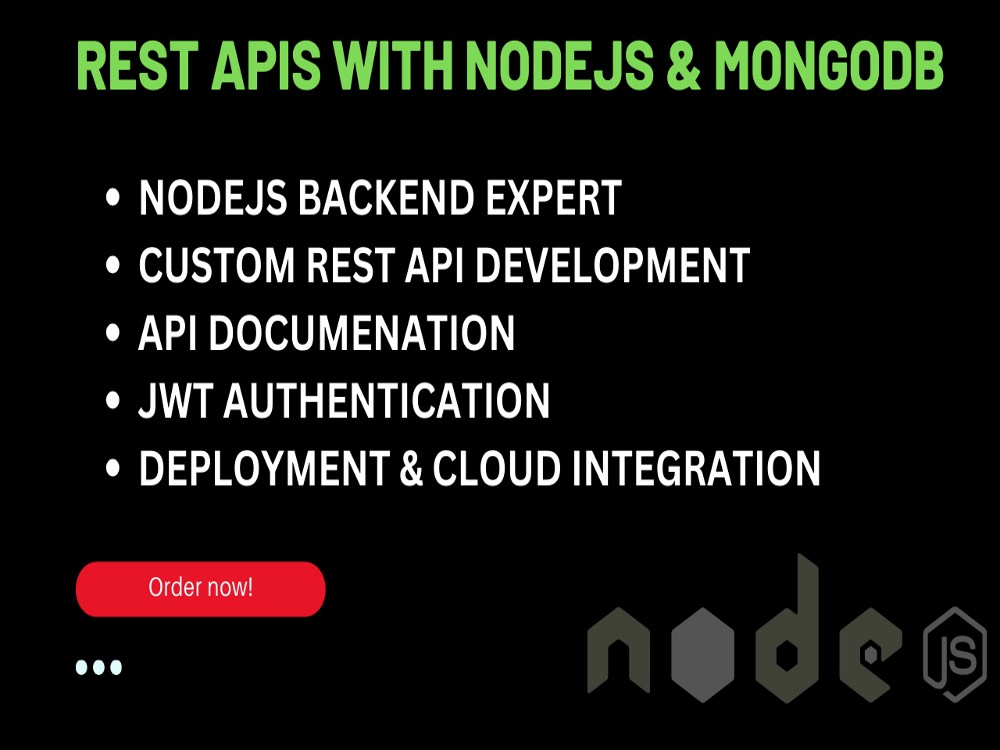 REST APIS WITH NODEJS & MONGODB

• NODEJS BACKEND EXPERT
• CUSTOM REST API DEVELOPMENT
• API DOCUMENATION
• JWT AUTHENTICATION
• DEPLOYMENT & CLOUD INTEGRATION

Order now!

node JS